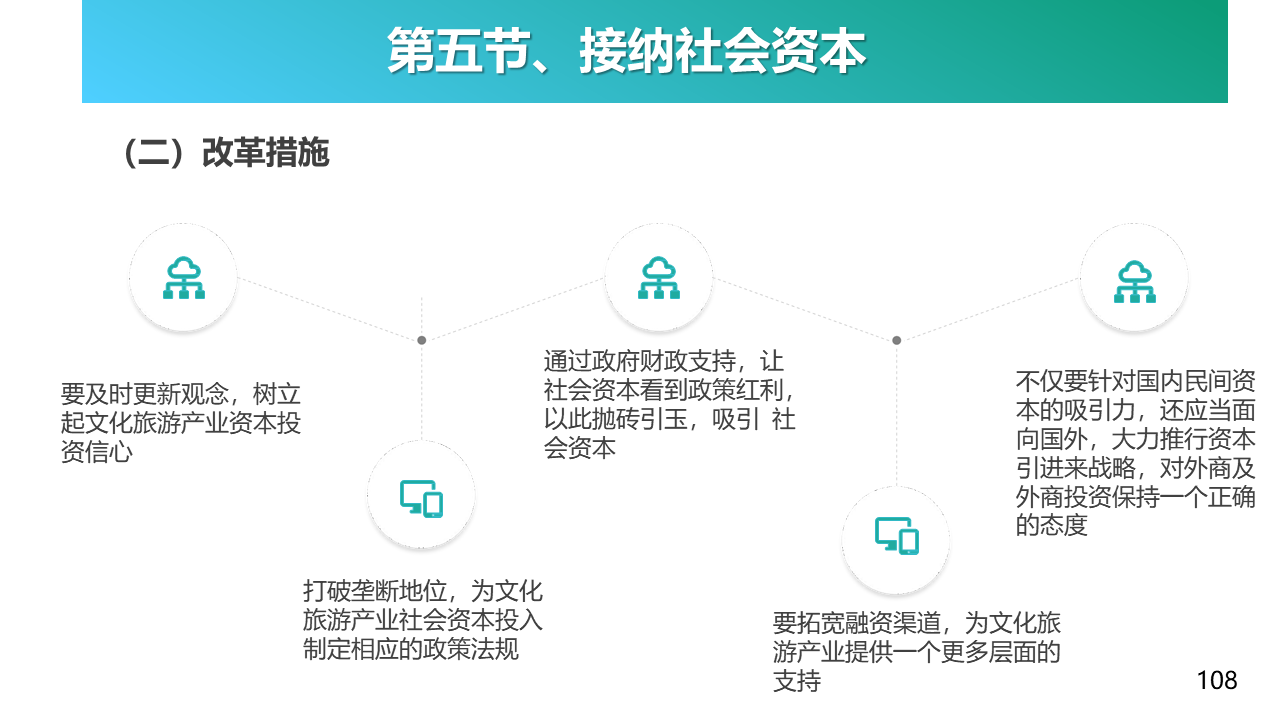 第五节、接纳社会资本

（二）改革措施

要及时更新观念，树立起文化旅游产业资本投资信心

打破垄断地位，为文化旅游产业社会资本投入制定相应的政策法规

通过政府财政支持，让社会资本看到政策红利，以此抛砖引玉，吸引 社会资本

要拓宽融资渠道，为文化旅游产业提供一个更多层面的支持

不仅要针对国内民间资本的吸引力，还应当面向国外，大力推行资本引进来战略，对外商及外商投资保持一个正确的态度

108